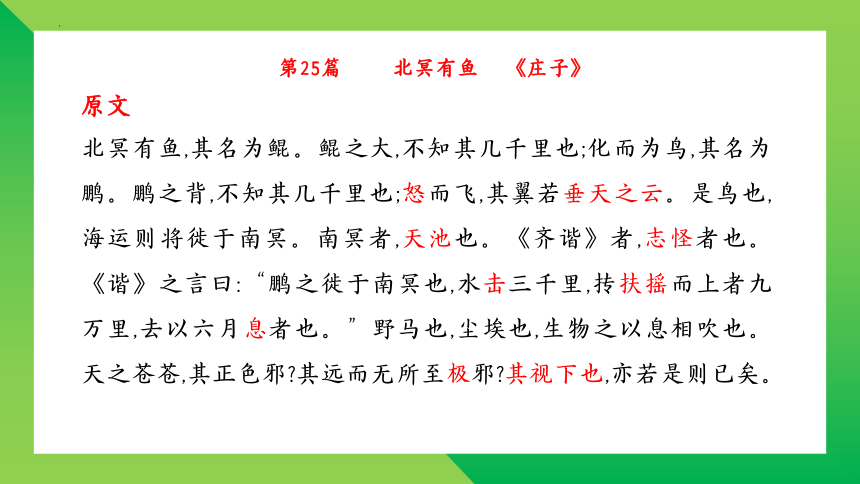 第25篇　　北冥有鱼　　《庄子》

原文

北冥有鱼,其名为鲲。鲲之大,不知其几千里也;化而为鸟,其名为鹏。鹏之背,不知其几千里也;怒而飞,其翼若垂天之云。是鸟也,海运则将徙于南冥。南冥者,天池也。《齐谐》者,志怪者也。《谐》之言曰:“鹏之徙于南冥也,水击三千里,抟扶摇而上者九万里,去以六月息者也。”野马也,尘埃也,生物之以息相吹也。天之苍苍,其正色邪?其远而无所至极邪?其视下也,亦若是则已矣。